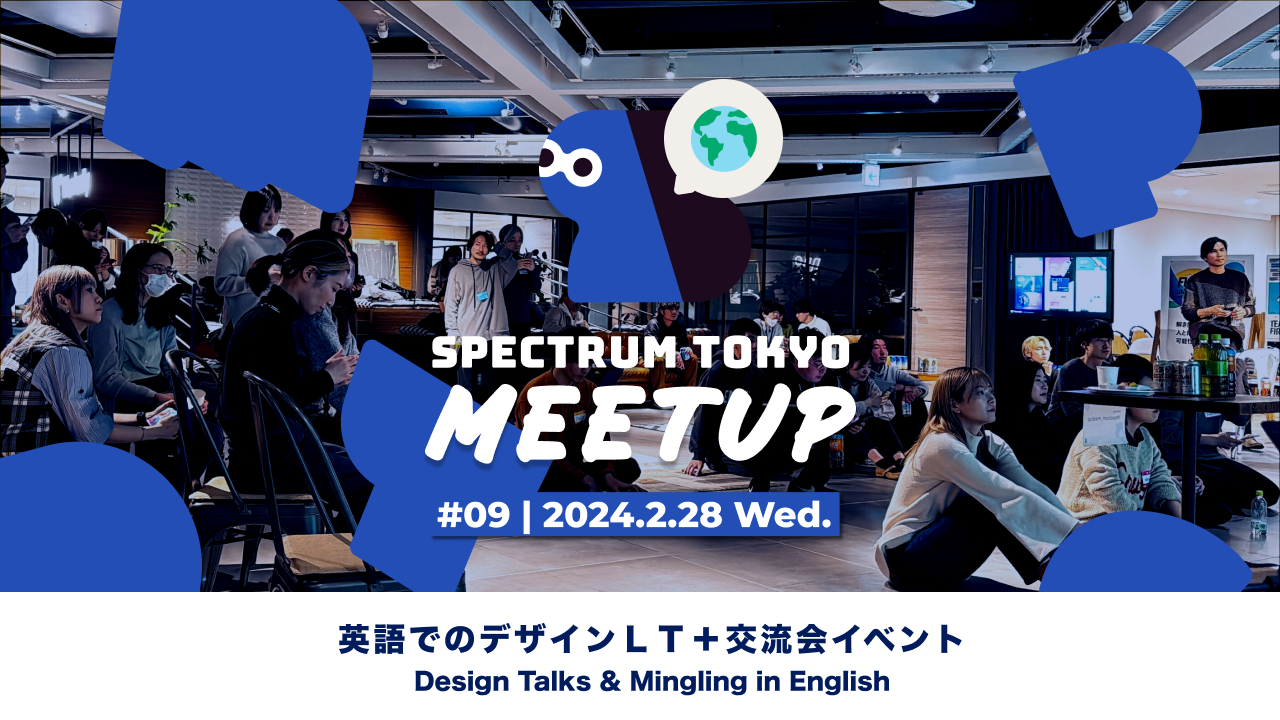 SPECTRUM TOKYO
MEETUP
#09 | 2024.2.28 Wed.

英語でのデザインＬＴ＋交流会イベント
Design Talks & Mingling in English